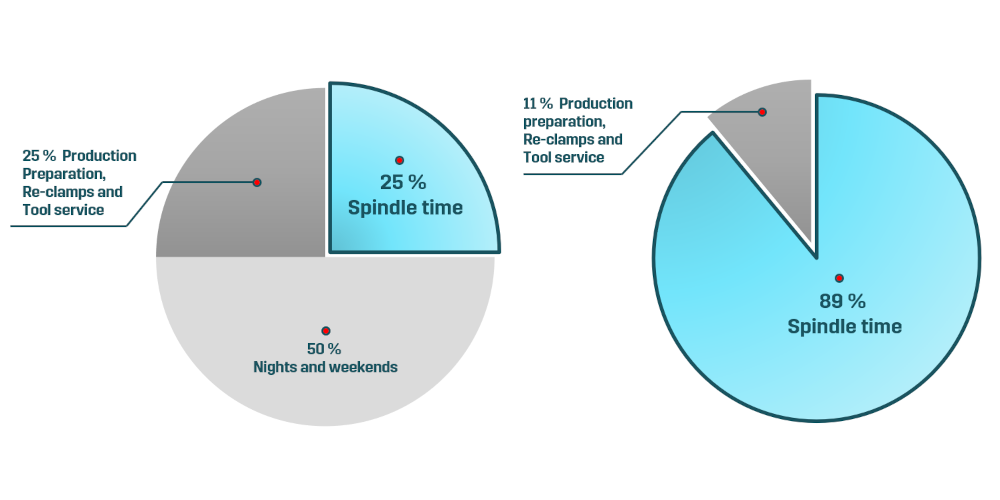 25 % Production Preparation, Re-clamps and Tool service

25 %
Spindle time

50 %
Nights and weekends

11 % Production preparation, Re-clamps and Tool service

89 %
Spindle time